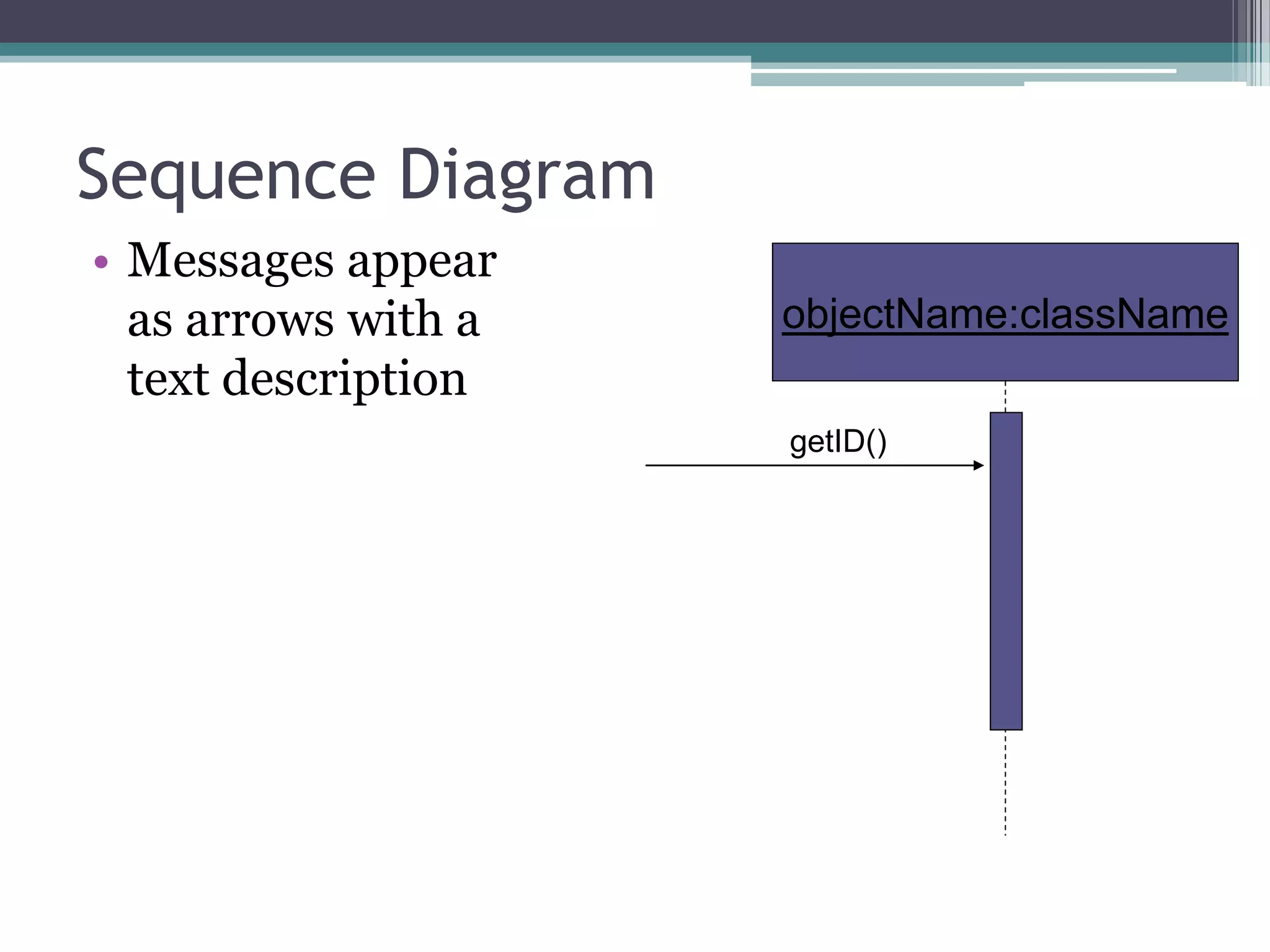 Sequence Diagram

• Messages appear as arrows with a text description

objectName:className

getID()